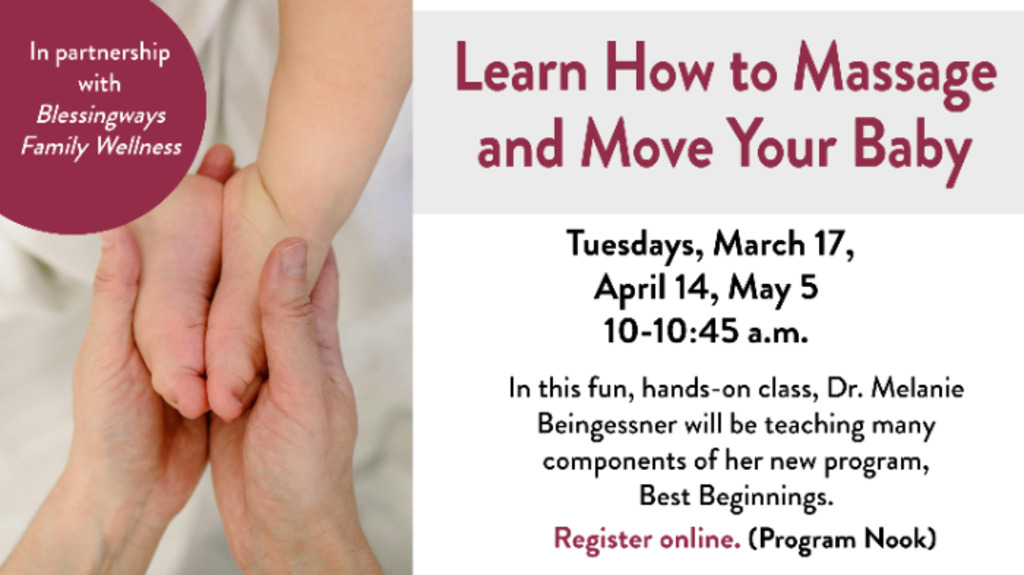 In partnership with Blessingways Family Wellness

Learn How to Massage and Move Your Baby

Tuesdays, March 17, April 14, May 5
10-10:45 a.m.

In this fun, hands-on class, Dr. Melanie Beingessner will be teaching many components of her new program, Best Beginnings.

Register online. (Program Nook)